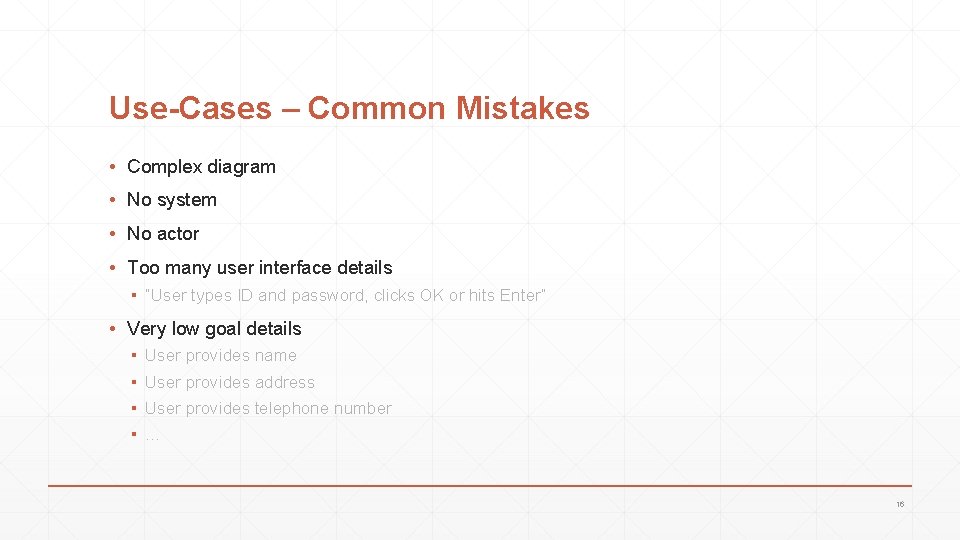 Use-Cases – Common Mistakes

• Complex diagram
• No system
• No actor
• Too many user interface details
  ▪ "User types ID and password, clicks OK or hits Enter"
• Very low goal details
  ▪ User provides name
  ▪ User provides address
  ▪ User provides telephone number
  ▪ …

15